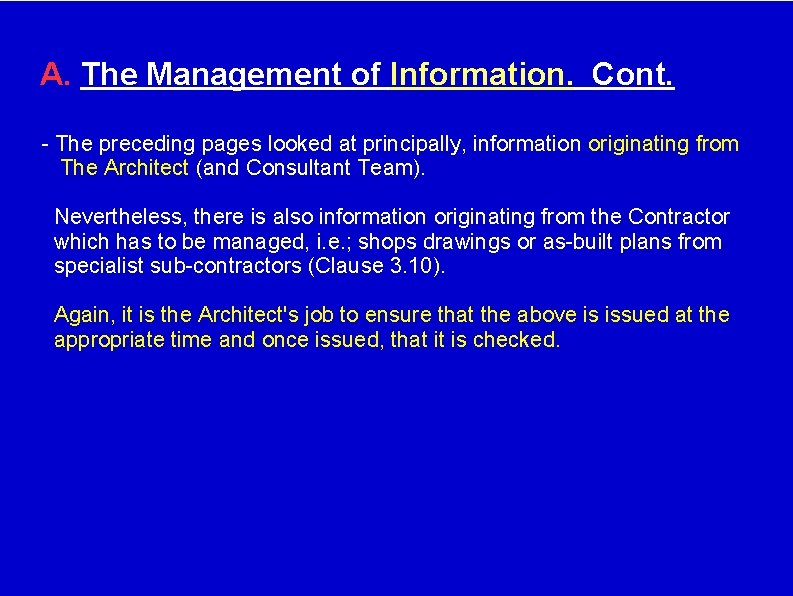 A. The Management of Information. Cont.

- The preceding pages looked at principally, information originating from The Architect (and Consultant Team).

Nevertheless, there is also information originating from the Contractor which has to be managed, i.e.; shops drawings or as-built plans from specialist sub-contractors (Clause 3.10).

Again, it is the Architect's job to ensure that the above is issued at the appropriate time and once issued, that it is checked.